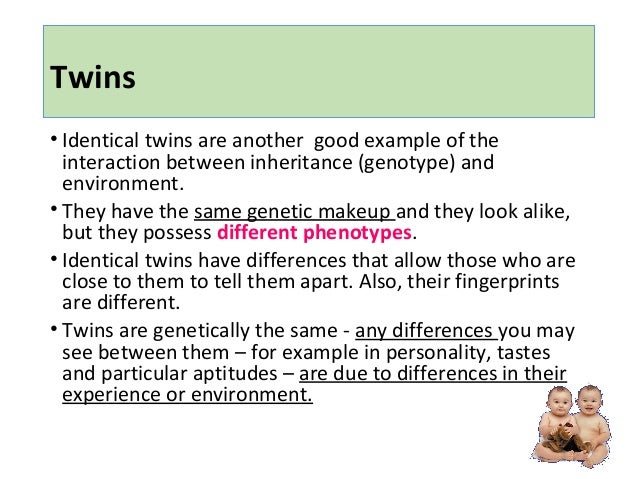 Twins

• Identical twins are another good example of the interaction between inheritance (genotype) and environment.

• They have the same genetic makeup and they look alike, but they possess different phenotypes.

• Identical twins have differences that allow those who are close to them to tell them apart. Also, their fingerprints are different.

• Twins are genetically the same - any differences you may see between them – for example in personality, tastes and particular aptitudes – are due to differences in their experience or environment.